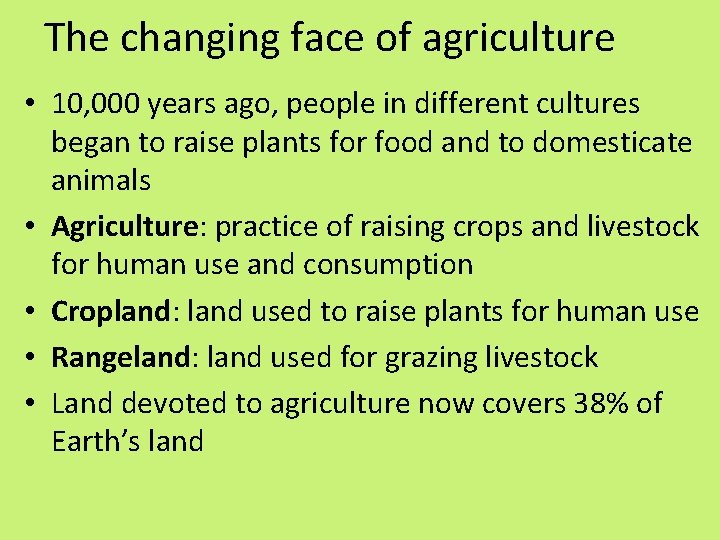 The changing face of agriculture

• 10,000 years ago, people in different cultures began to raise plants for food and to domesticate animals
• Agriculture: practice of raising crops and livestock for human use and consumption
• Cropland: land used to raise plants for human use
• Rangeland: land used for grazing livestock
• Land devoted to agriculture now covers 38% of Earth's land